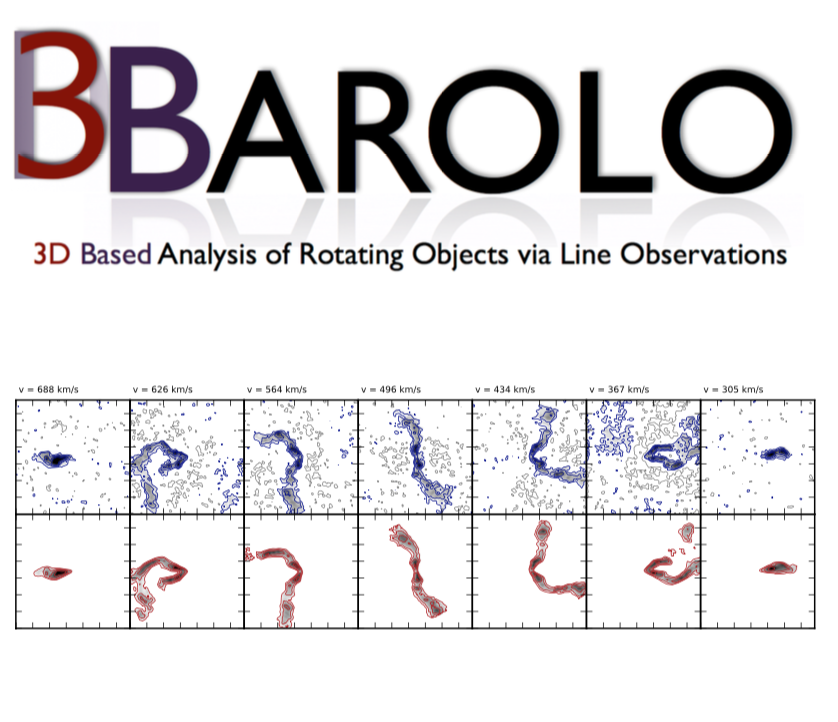 3DBAROLO

3D Based Analysis of Rotating Objects via Line Observations

v = 688 km/s
v = 626 km/s
v = 564 km/s
v = 496 km/s
v = 434 km/s
v = 367 km/s
v = 305 km/s